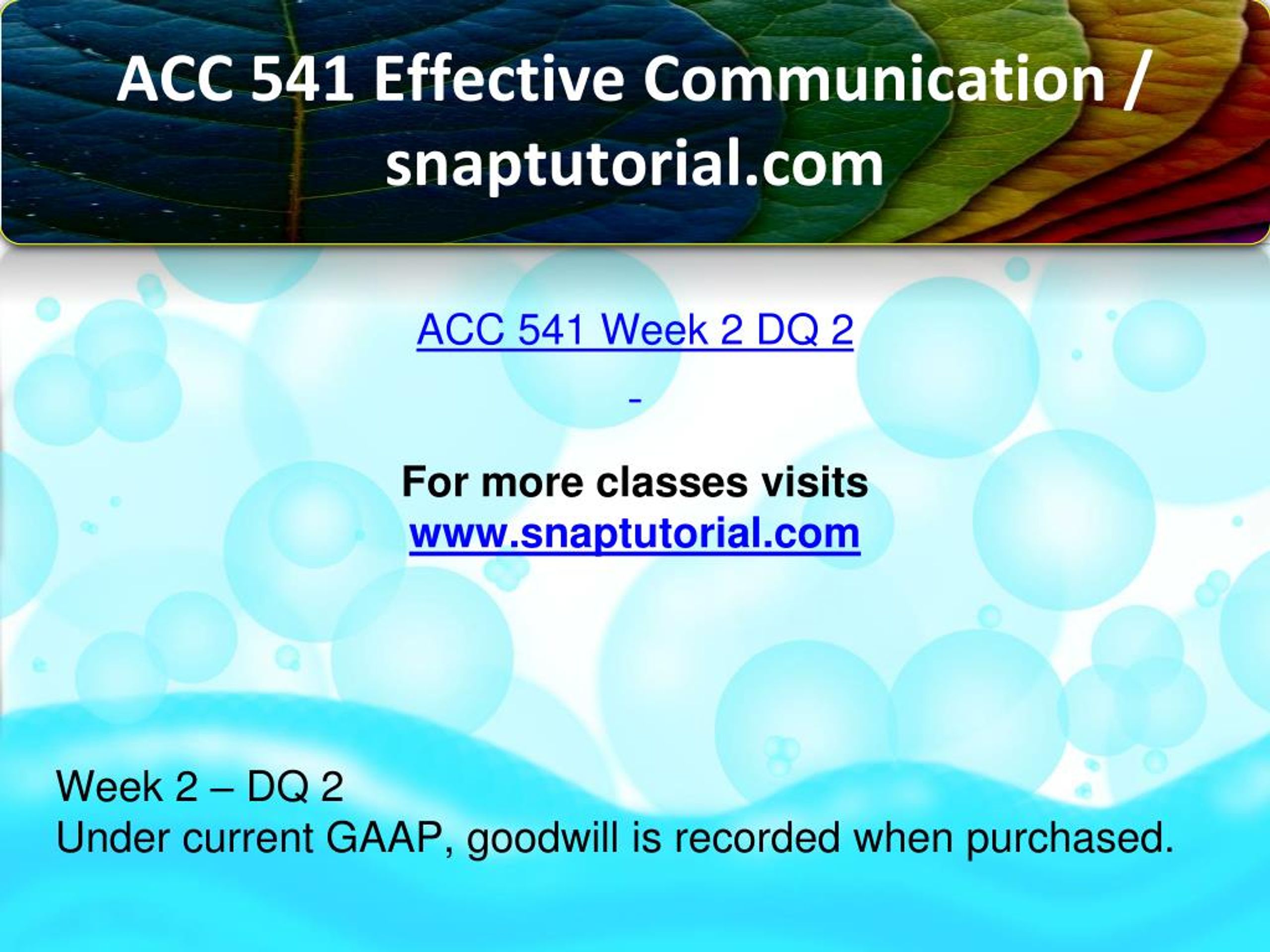 ACC 541 Effective Communication / snaptutorial.com

ACC 541 Week 2 DQ 2

-

For more classes visits
www.snaptutorial.com

Week 2 – DQ 2
Under current GAAP, goodwill is recorded when purchased.